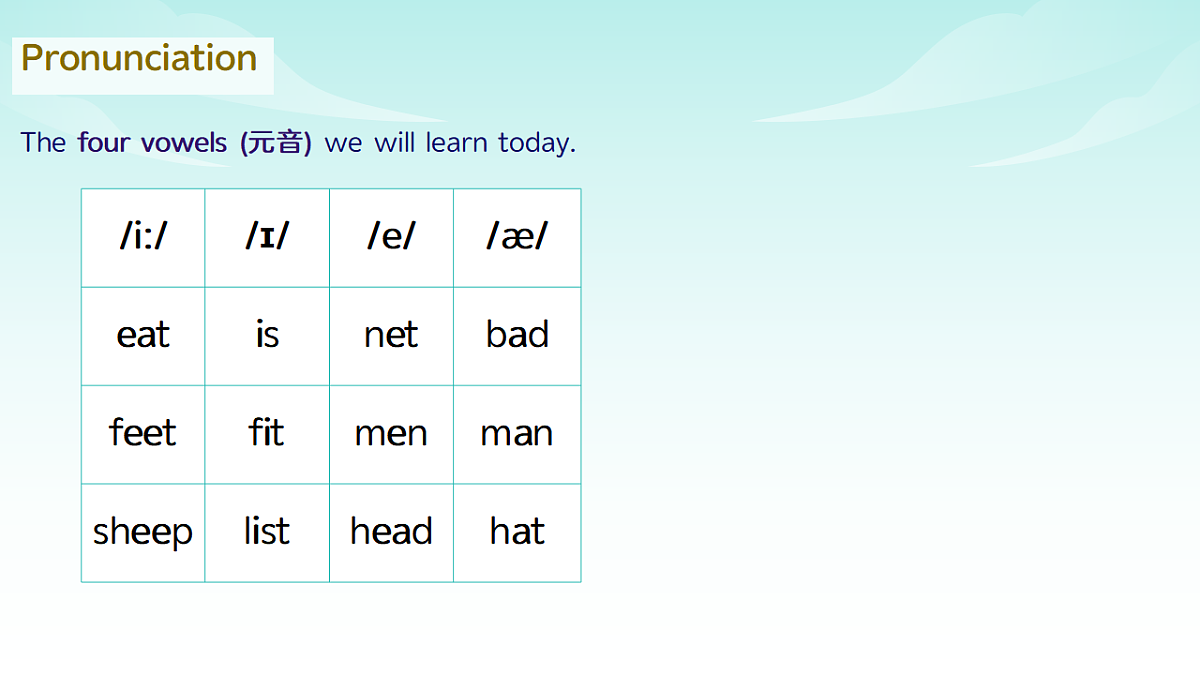 Pronunciation

The four vowels (元音) we will learn today.

| /i:/ | /ɪ/ | /e/ | /æ/ |
|---|---|---|---|
| eat | is | net | bad |
| feet | fit | men | man |
| sheep | list | head | hat |